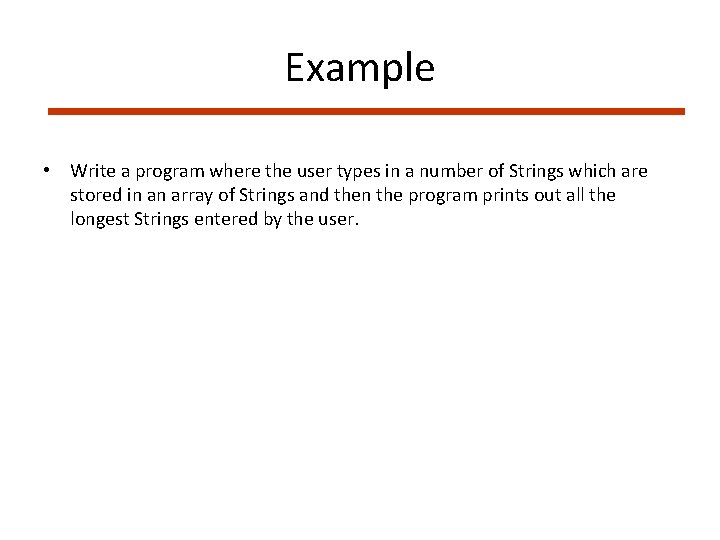 Example

• Write a program where the user types in a number of Strings which are stored in an array of Strings and then the program prints out all the longest Strings entered by the user.